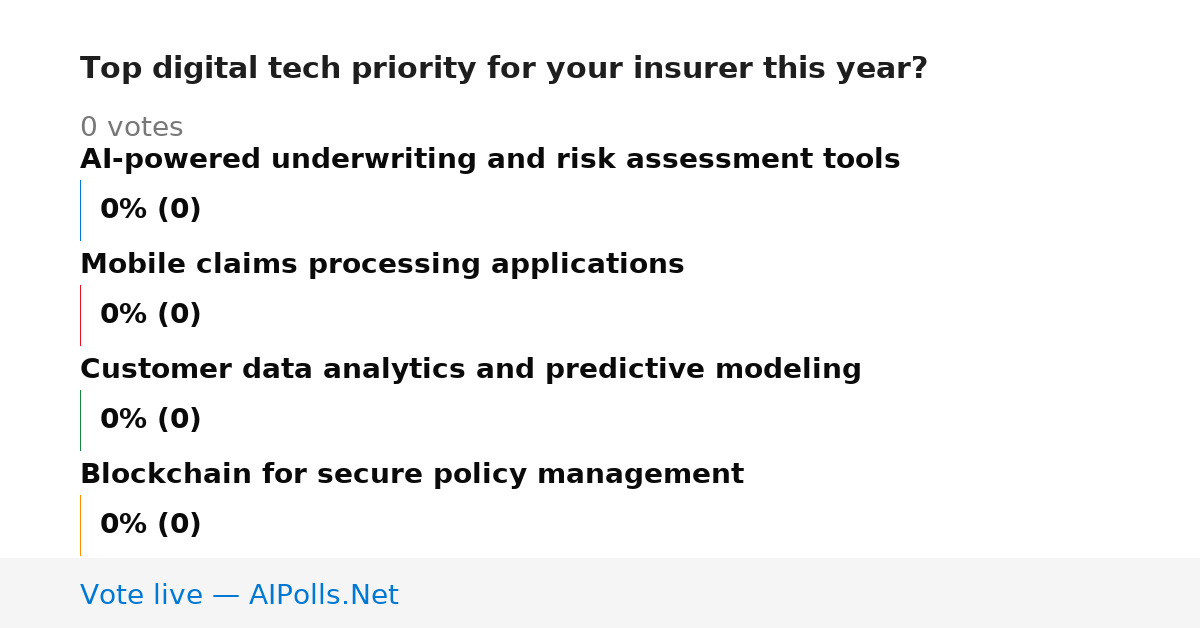 Top digital tech priority for your insurer this year?

0 votes

AI-powered underwriting and risk assessment tools

0% (0)

Mobile claims processing applications

0% (0)

Customer data analytics and predictive modeling

0% (0)

Blockchain for secure policy management

0% (0)

Vote live — AIPolls.Net